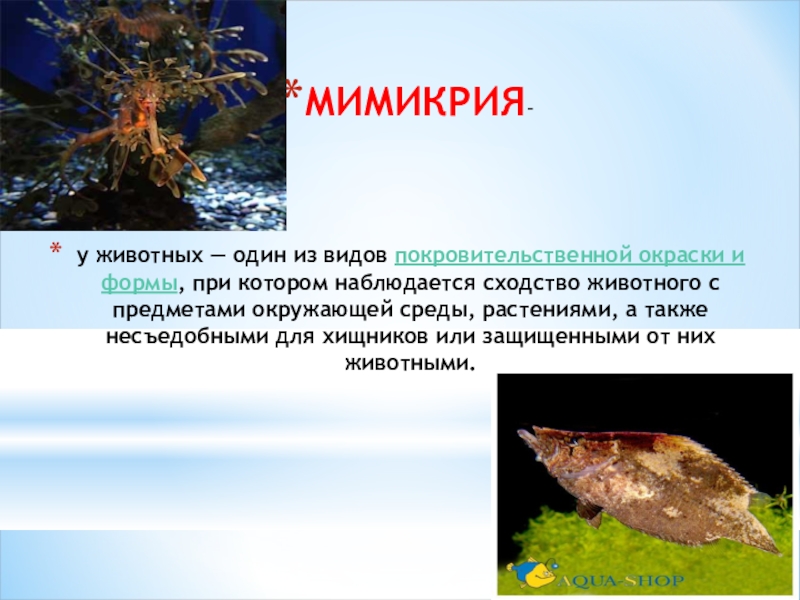 *МИМИКРИЯ-

* у животных — один из видов покровительственной окраски и формы, при котором наблюдается сходство животного с предметами окружающей среды, растениями, а также несъедобными для хищников или защищенными от них животными.

AQUA-SHOP